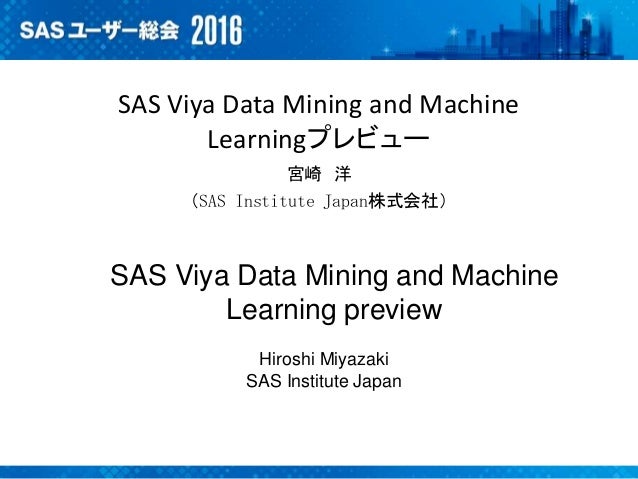 SASユーザー総会 2016

SAS Viya Data Mining and Machine Learningプレビュー

宮崎　洋
（SAS Institute Japan株式会社）

SAS Viya Data Mining and Machine Learning preview

Hiroshi Miyazaki
SAS Institute Japan